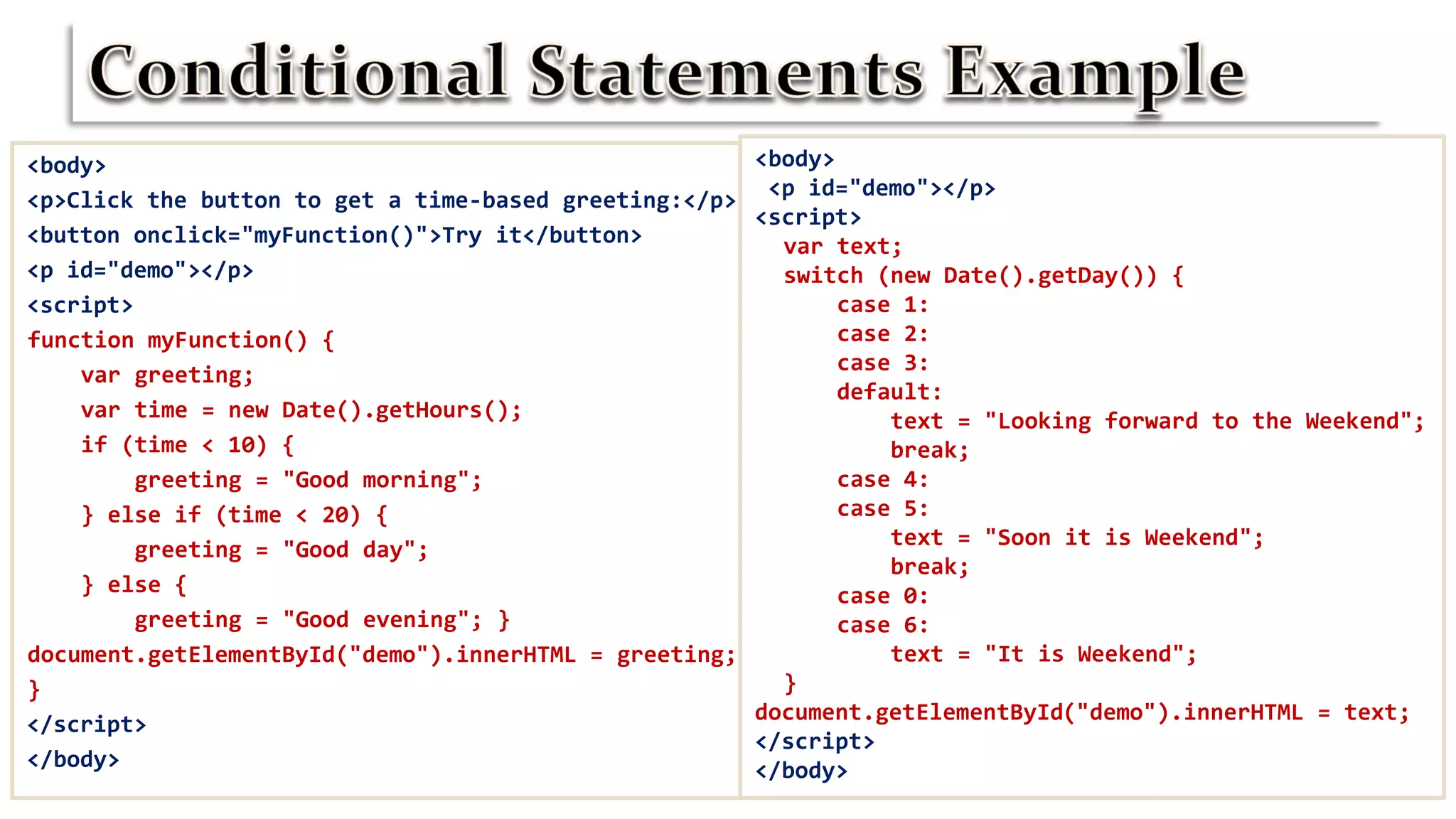 Conditional Statements Example

<body>
<p>Click the button to get a time-based greeting:</p>
<button onclick="myFunction()">Try it</button>
<p id="demo"></p>
<script>
function myFunction() {
    var greeting;
    var time = new Date().getHours();
    if (time < 10) {
        greeting = "Good morning";
    } else if (time < 20) {
        greeting = "Good day";
    } else {
        greeting = "Good evening"; }
document.getElementById("demo").innerHTML = greeting;
}
</script>
</body>

<body>
 <p id="demo"></p>
<script>
  var text;
  switch (new Date().getDay()) {
      case 1:
      case 2:
      case 3:
      default:
          text = "Looking forward to the Weekend";
          break;
      case 4:
      case 5:
          text = "Soon it is Weekend";
          break;
      case 0:
      case 6:
          text = "It is Weekend";
  }
document.getElementById("demo").innerHTML = text;
</script>
</body>